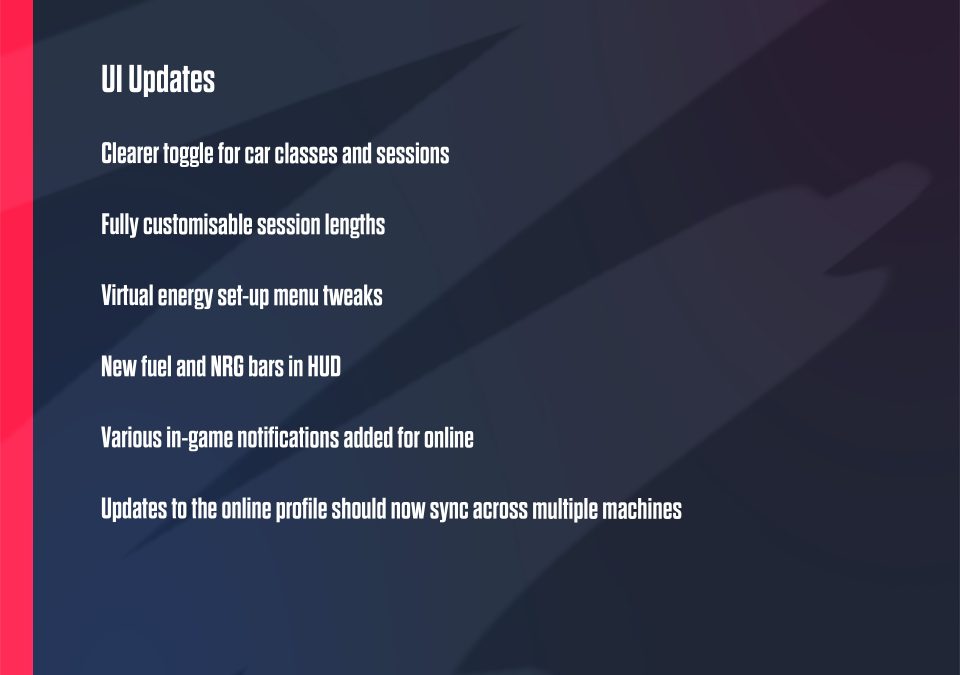 UI Updates

Clearer toggle for car classes and sessions

Fully customisable session lengths

Virtual energy set-up menu tweaks

New fuel and NRG bars in HUD

Various in-game notifications added for online

Updates to the online profile should now sync across multiple machines